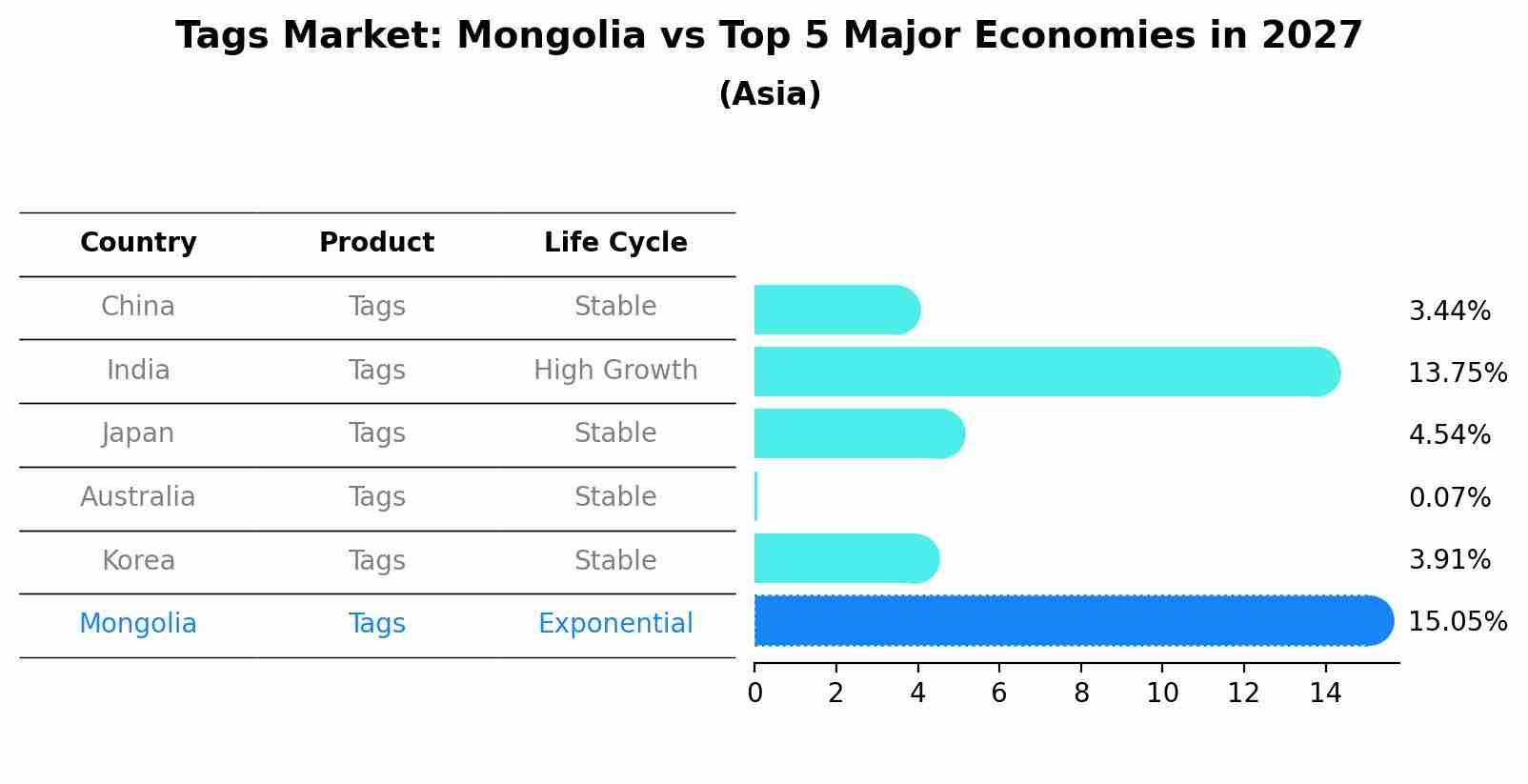 Tags Market: Mongolia vs Top 5 Major Economies in 2027
(Asia)

| Country | Product | Life Cycle |
|---|---|---|
| China | Tags | Stable |
| India | Tags | High Growth |
| Japan | Tags | Stable |
| Australia | Tags | Stable |
| Korea | Tags | Stable |
| Mongolia | Tags | Exponential |

3.44%
13.75%
4.54%
0.07%
3.91%
15.05%

0 2 4 6 8 10 12 14